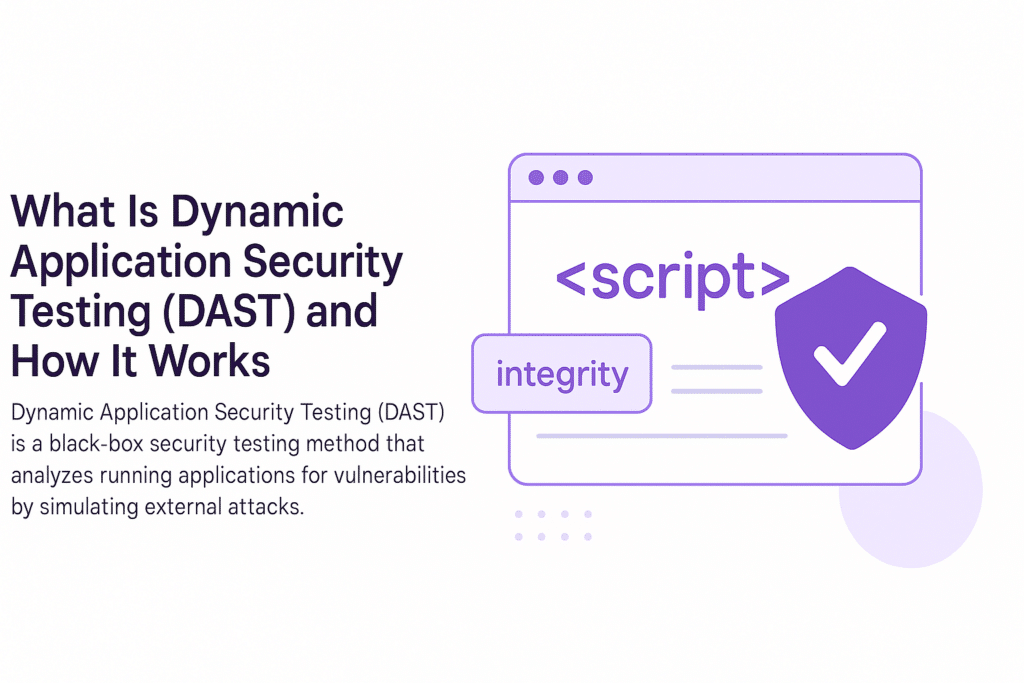 What Is Dynamic Application Security Testing (DAST) and How It Works

Dynamic Application Security Testing (DAST) is a black-box security testing method that analyzes running applications for vulnerabilities by simulating external attacks.

<script>

integrity